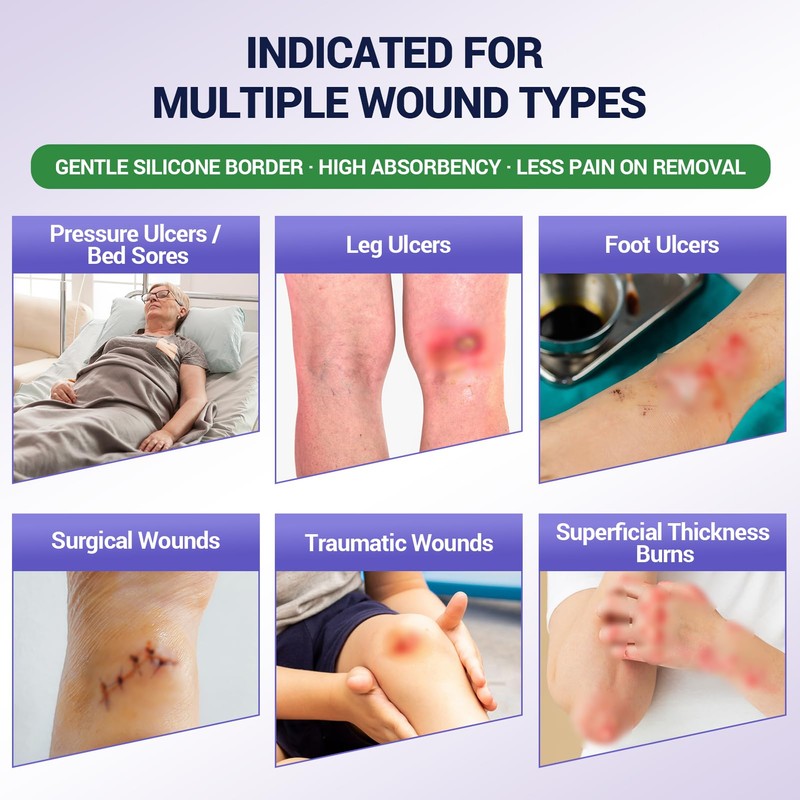 INDICATED FOR
MULTIPLE WOUND TYPES

GENTLE SILICONE BORDER · HIGH ABSORBENCY · LESS PAIN ON REMOVAL

Pressure Ulcers / Bed Sores

Leg Ulcers

Foot Ulcers

Surgical Wounds

Traumatic Wounds

Superficial Thickness Burns